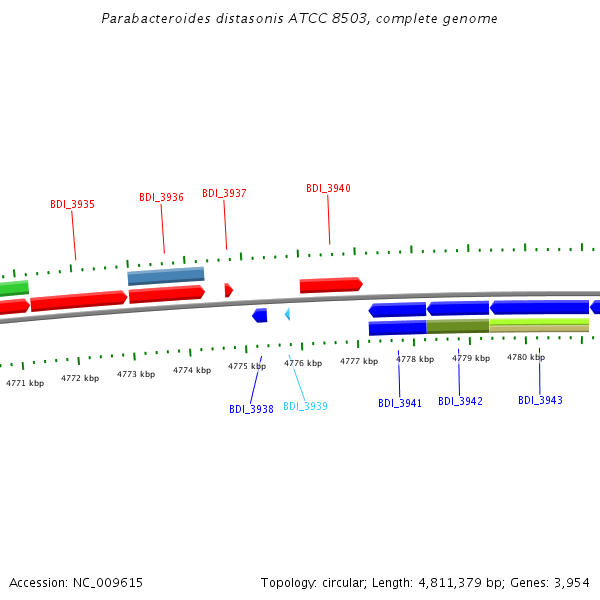 Parabacteroides distasonis ATCC 8503, complete genome

BDI_3935
BDI_3936
BDI_3937
BDI_3940

4771 kbp
4772 kbp
4773 kbp
4774 kbp
4775 kbp
4776 kbp
4777 kbp
4778 kbp
4779 kbp
4780 kbp

BDI_3938
BDI_3939
BDI_3941
BDI_3942
BDI_3943

Accession: NC_009615

Topology: circular; Length: 4,811,379 bp; Genes: 3,954